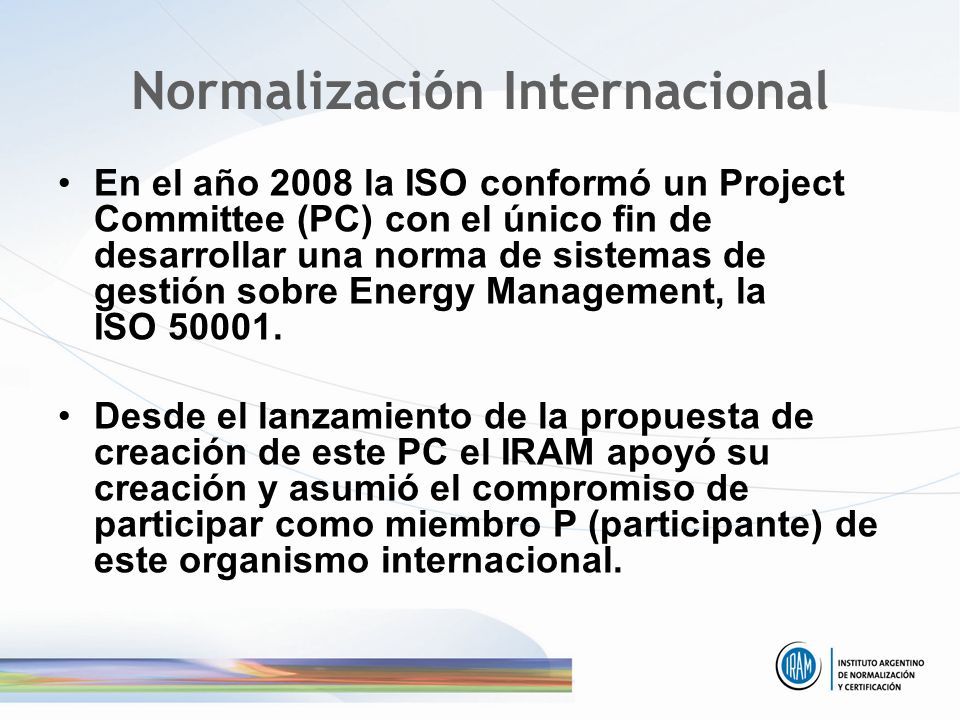 Normalización Internacional

• En el año 2008 la ISO conformó un Project Committee (PC) con el único fin de desarrollar una norma de sistemas de gestión sobre Energy Management, la ISO 50001.

• Desde el lanzamiento de la propuesta de creación de este PC el IRAM apoyó su creación y asumió el compromiso de participar como miembro P (participante) de este organismo internacional.

IRAM INSTITUTO ARGENTINO DE NORMALIZACIÓN Y CERTIFICACIÓN